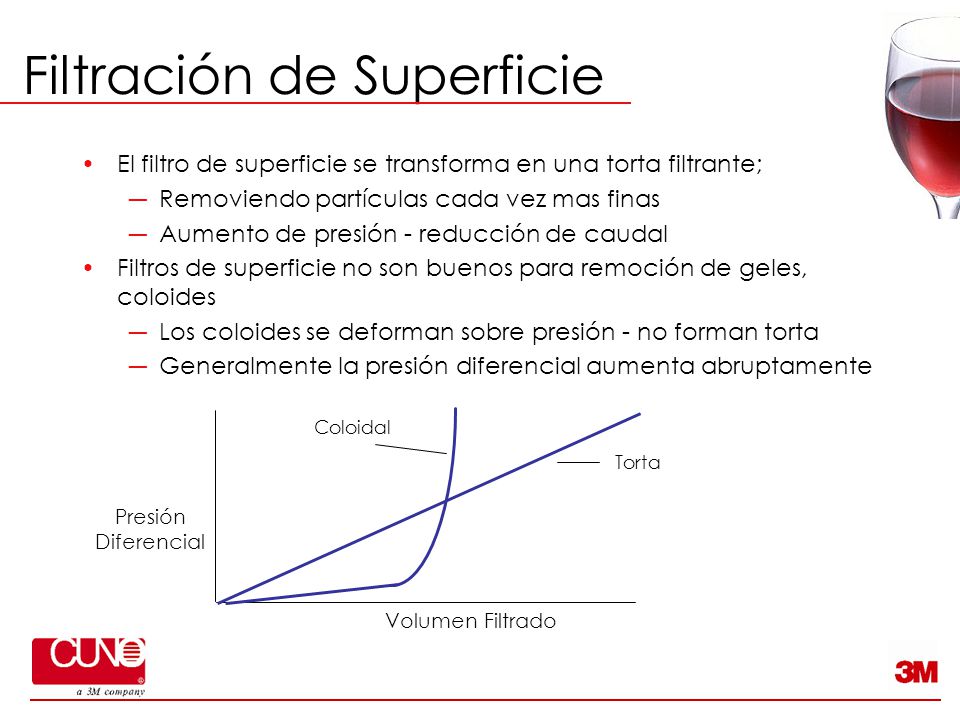 Filtración de Superficie

• El filtro de superficie se transforma en una torta filtrante;
— Removiendo partículas cada vez mas finas
— Aumento de presión - reducción de caudal
• Filtros de superficie no son buenos para remoción de geles, coloides
— Los coloides se deforman sobre presión - no forman torta
— Generalmente la presión diferencial aumenta abruptamente

Coloidal
Torta
Presión Diferencial
Volumen Filtrado

CUNO
a 3M company
3M